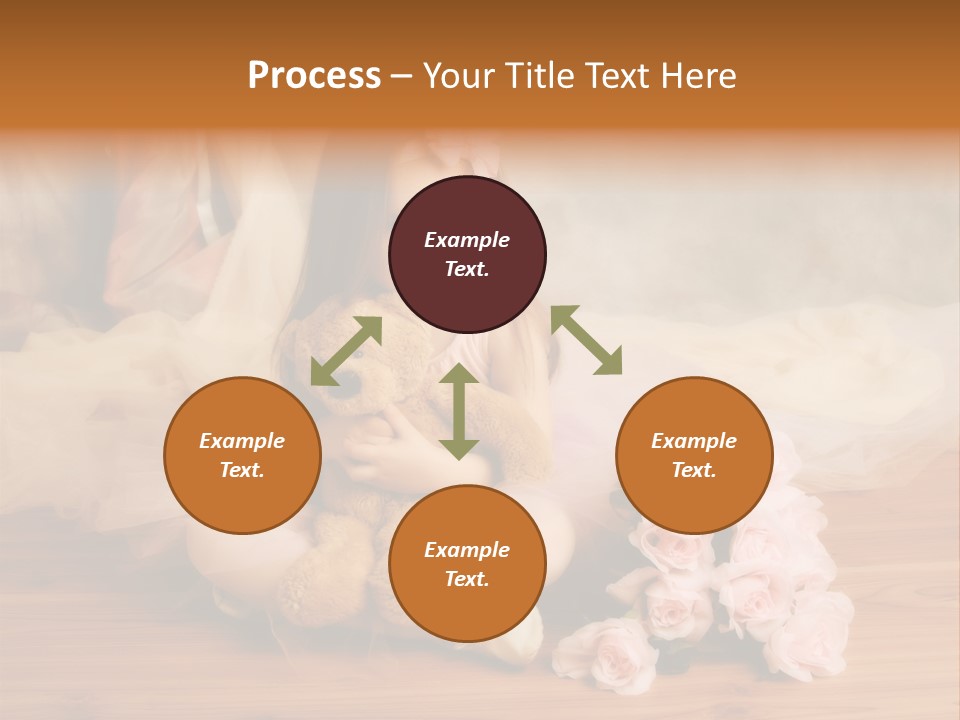 Process – Your Title Text Here

Example Text.

Example Text.

Example Text.

Example Text.